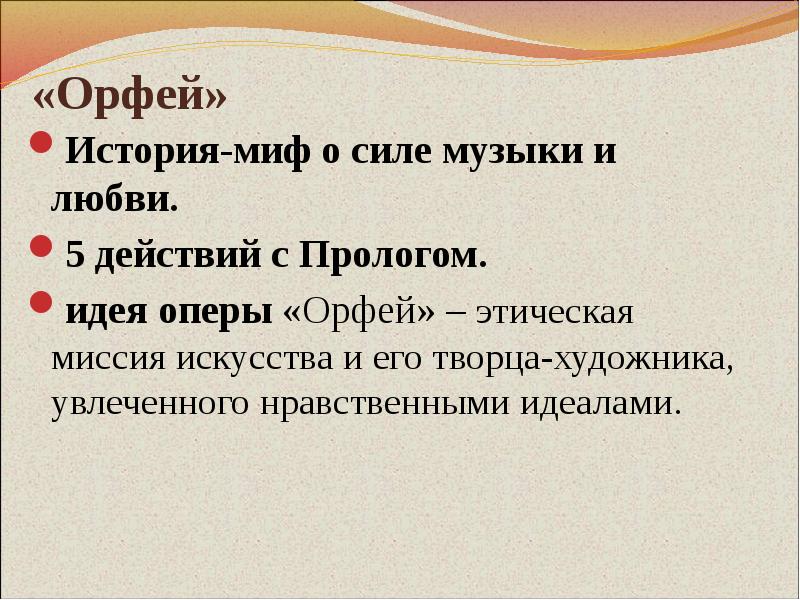 «Орфей»

История-миф о силе музыки и любви.

5 действий с Прологом.

идея оперы «Орфей» – этическая миссия искусства и его творца-художника, увлеченного нравственными идеалами.